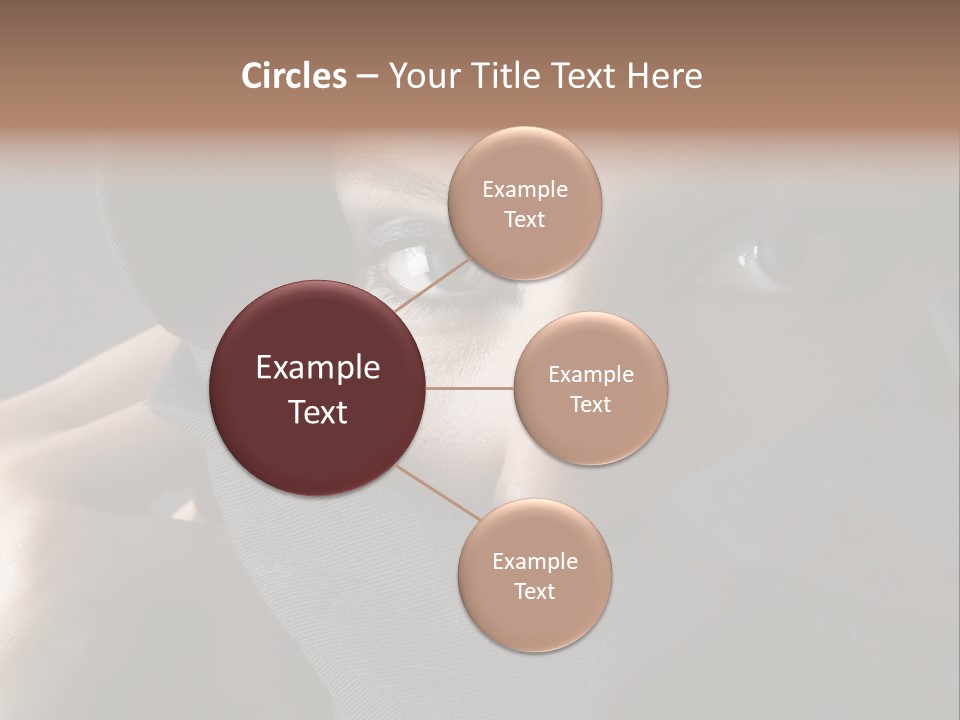 Circles – Your Title Text Here

Example Text

Example Text

Example Text

Example Text